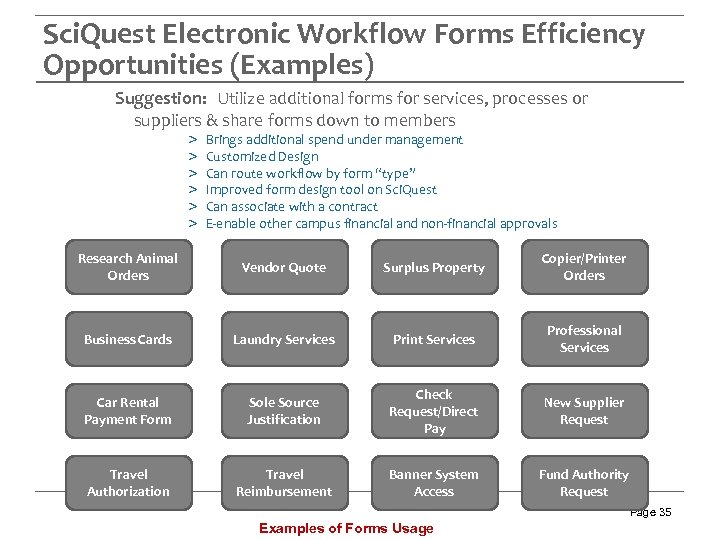 SciQuest Electronic Workflow Forms Efficiency Opportunities (Examples)

Suggestion: Utilize additional forms for services, processes or suppliers & share forms down to members

> Brings additional spend under management
> Customized Design
> Can route workflow by form "type"
> Improved form design tool on SciQuest
> Can associate with a contract
> E-enable other campus financial and non-financial approvals

Research Animal Orders

Vendor Quote

Surplus Property

Copier/Printer Orders

Business Cards

Laundry Services

Print Services

Professional Services

Car Rental Payment Form

Sole Source Justification

Check Request/Direct Pay

New Supplier Request

Travel Authorization

Travel Reimbursement

Banner System Access

Fund Authority Request

Page 35

Examples of Forms Usage